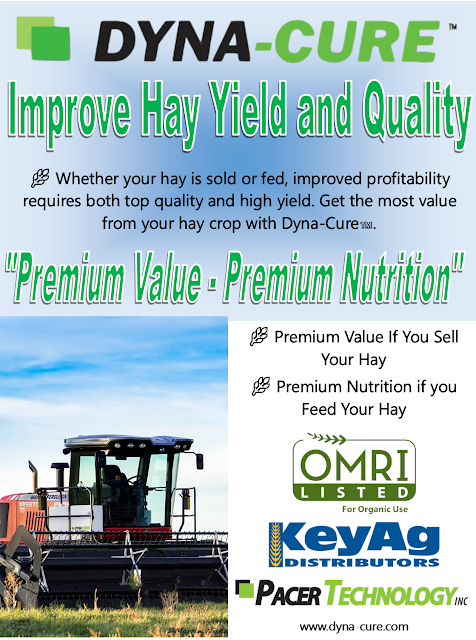 DYNA-CURE™

Improve Hay Yield and Quality

Whether your hay is sold or fed, improved profitability requires both top quality and high yield. Get the most value from your hay crop with Dyna-Cure™.

"Premium Value - Premium Nutrition"

Premium Value If You Sell Your Hay

Premium Nutrition if you Feed Your Hay

OMRI LISTED For Organic Use

KeyAg DISTRIBUTORS

PACER TECHNOLOGY INC

www.dyna-cure.com